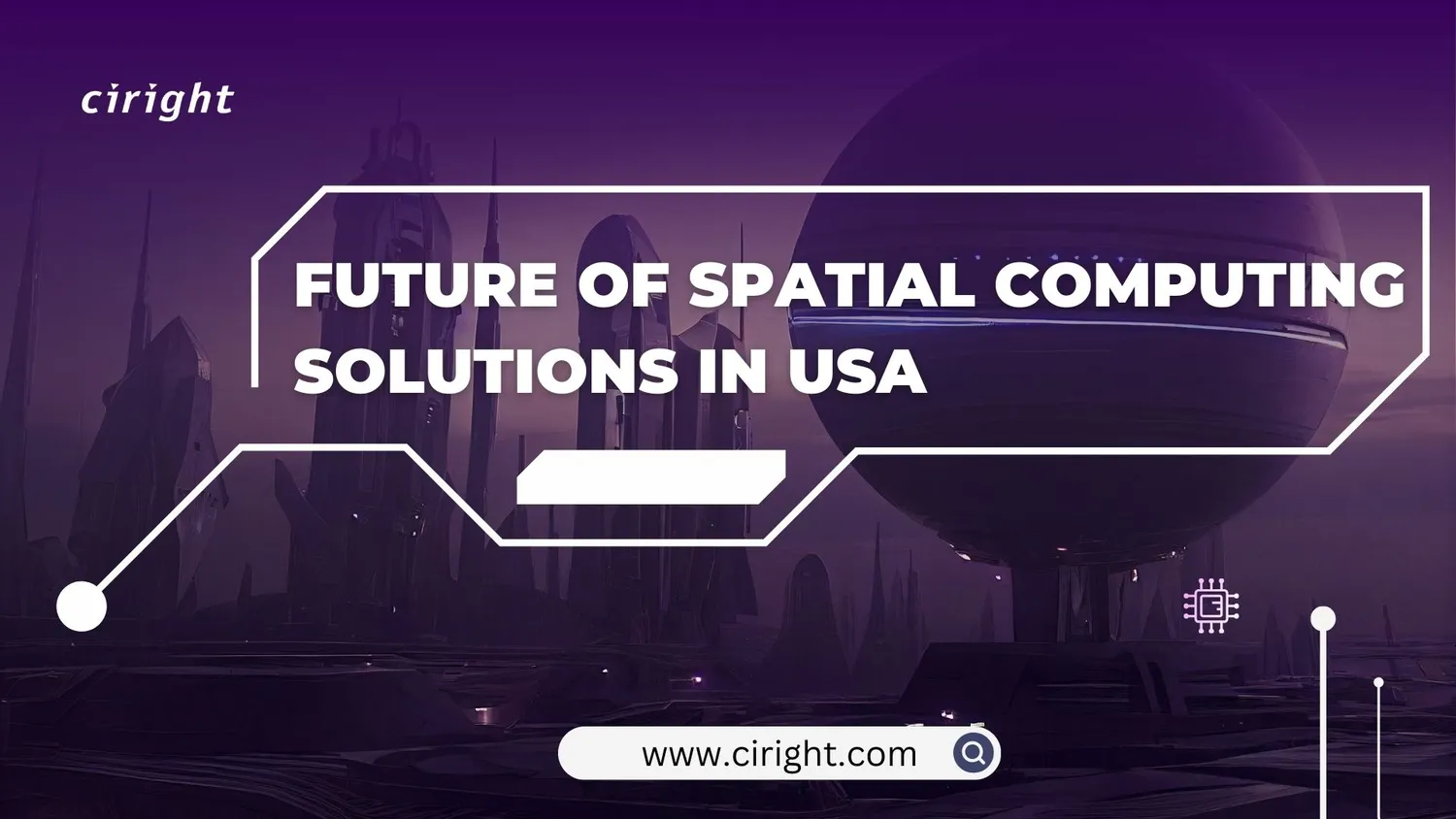 ciright

FUTURE OF SPATIAL COMPUTING SOLUTIONS IN USA

www.ciright.com